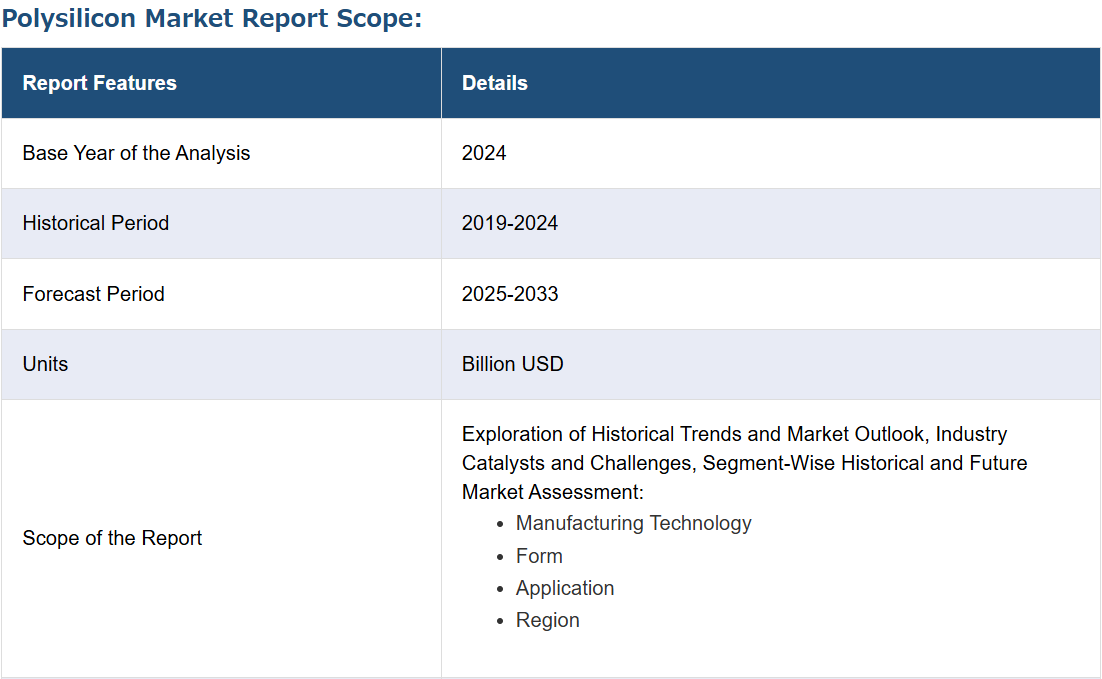 Polysilicon Market Report Scope:

| Report Features | Details |
|---|---|
| Base Year of the Analysis | 2024 |
| Historical Period | 2019-2024 |
| Forecast Period | 2025-2033 |
| Units | Billion USD |
| Scope of the Report | Exploration of Historical Trends and Market Outlook, Industry Catalysts and Challenges, Segment-Wise Historical and Future Market Assessment: • Manufacturing Technology • Form • Application • Region |